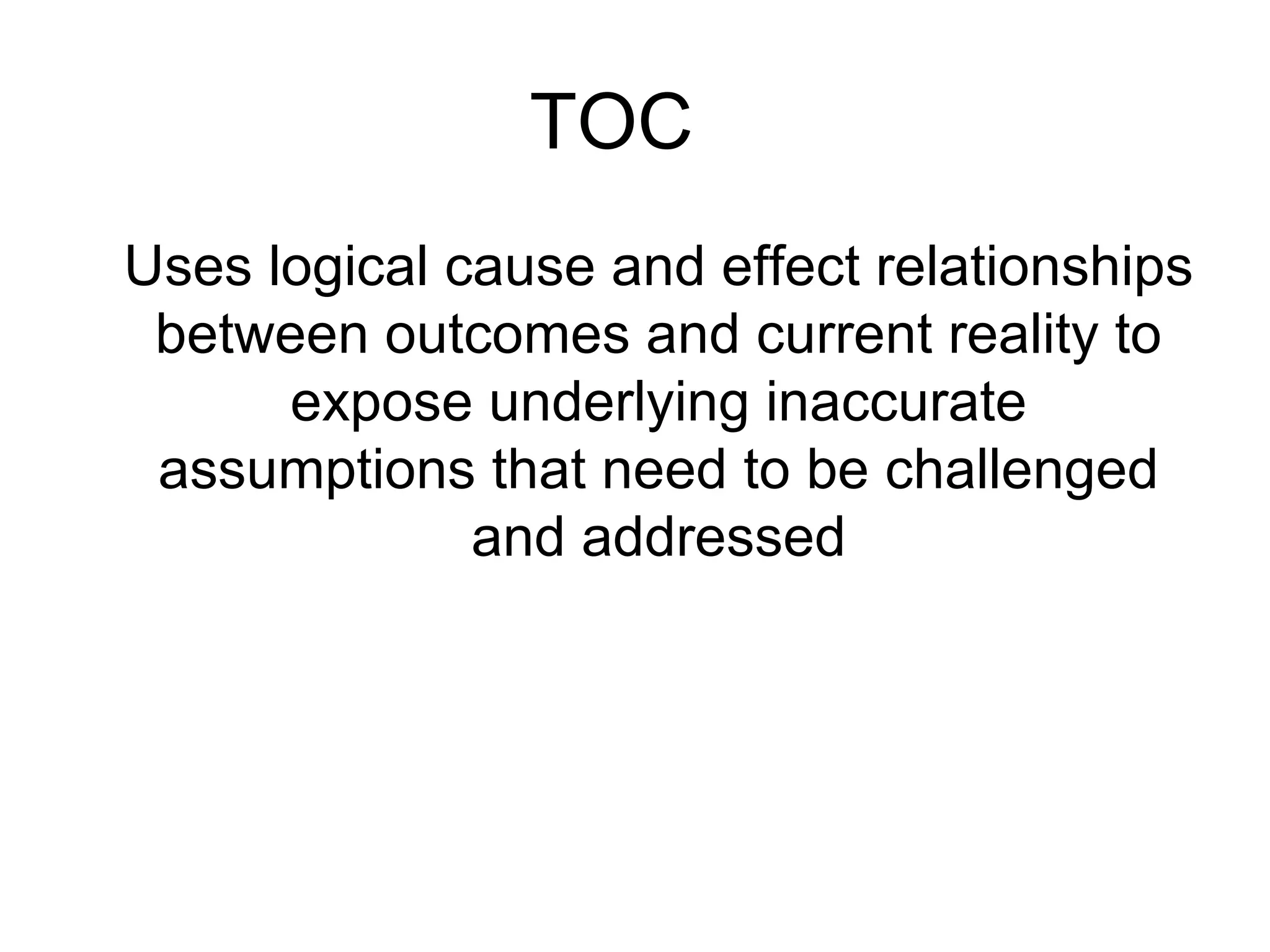 TOC

Uses logical cause and effect relationships between outcomes and current reality to expose underlying inaccurate assumptions that need to be challenged and addressed